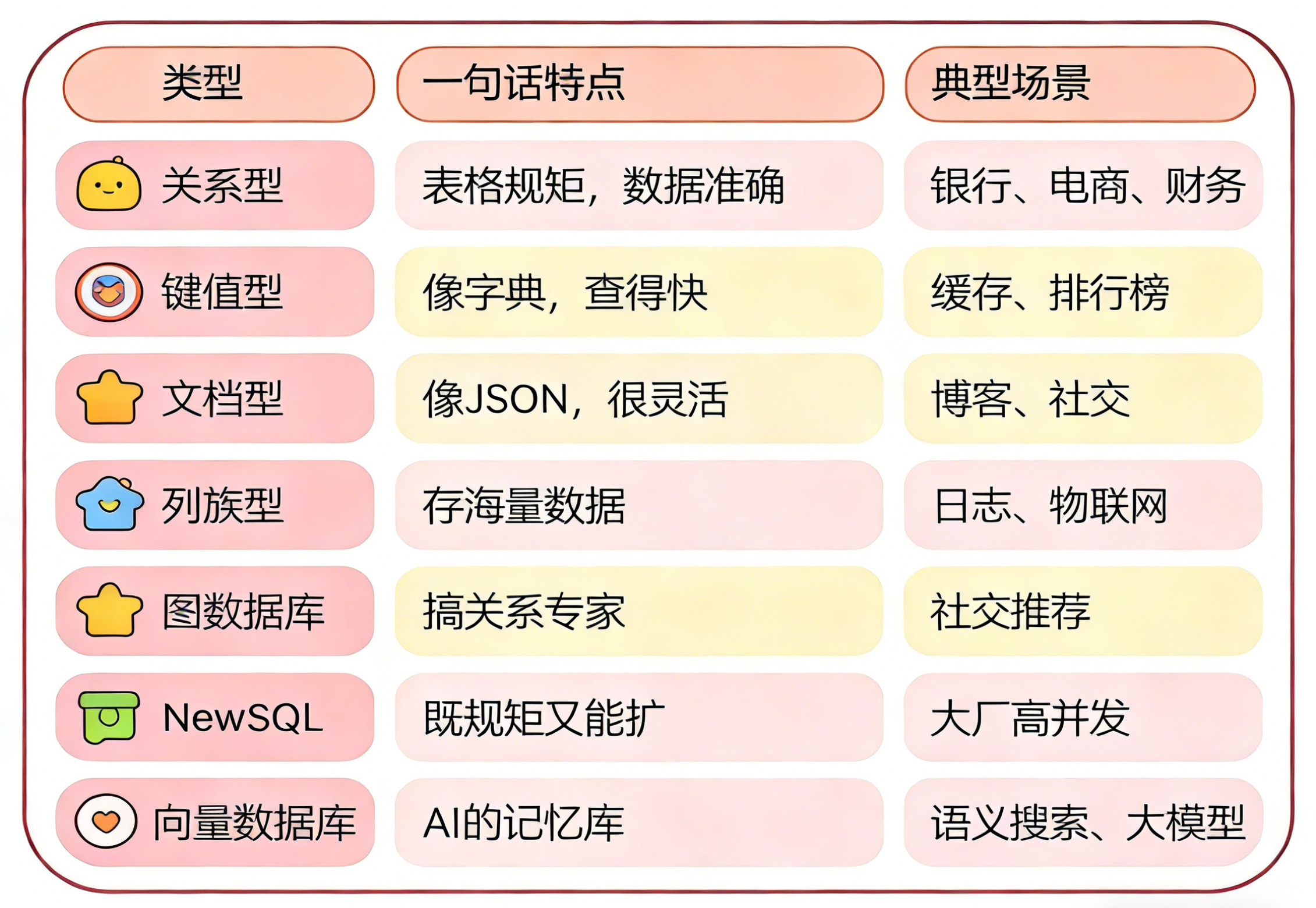 | 类型 | 一句话特点 | 典型场景 |
|---|---|---|
| 关系型 | 表格规矩，数据准确 | 银行、电商、财务 |
| 键值型 | 像字典，查得快 | 缓存、排行榜 |
| 文档型 | 像JSON，很灵活 | 博客、社交 |
| 列族型 | 存海量数据 | 日志、物联网 |
| 图数据库 | 搞关系专家 | 社交推荐 |
| NewSQL | 既规矩又能扩 | 大厂高并发 |
| 向量数据库 | AI的记忆库 | 语义搜索、大模型 |